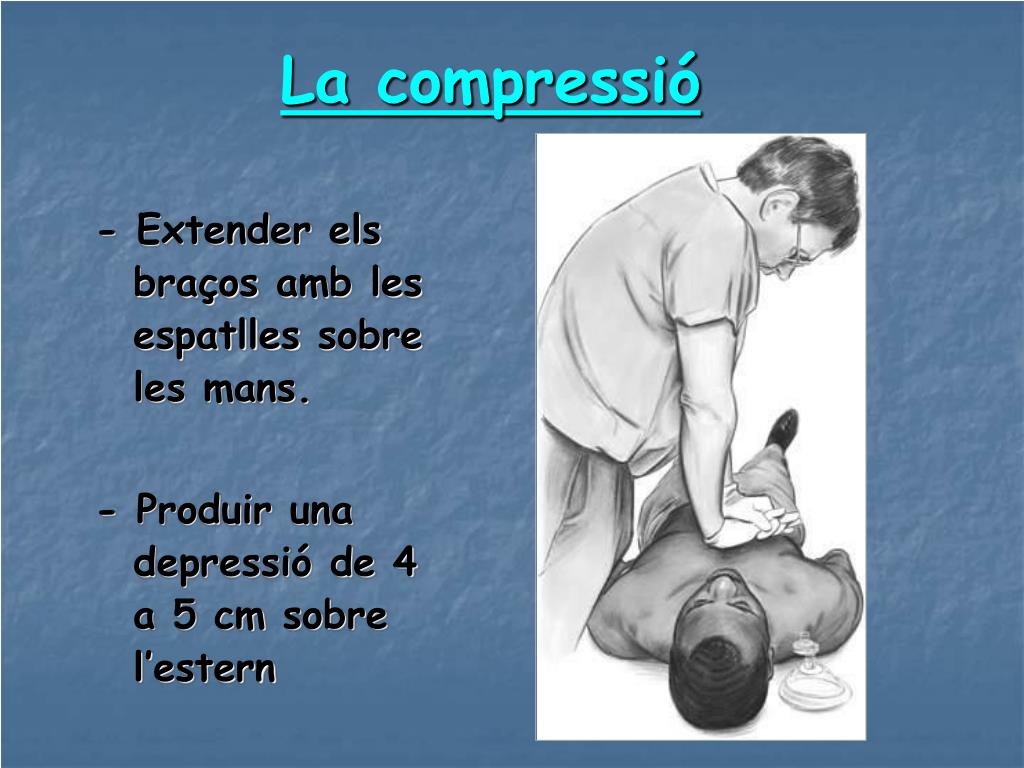 La compressió

- Extender els braços amb les espatlles sobre les mans.

- Produir una depressió de 4 a 5 cm sobre l'estern